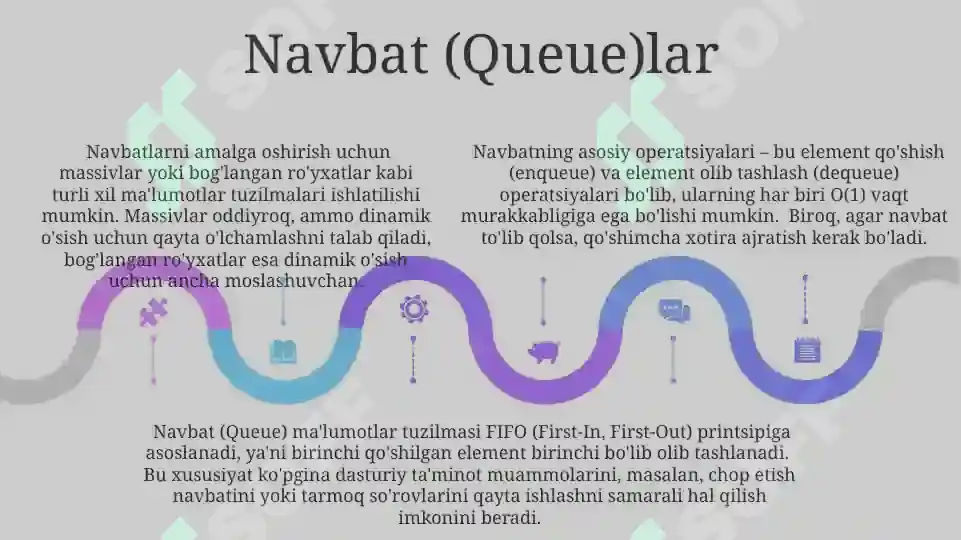 Navbat (Queue)lar

Navbatlarni amalga oshirish uchun massivlar yoki bog'langan ro'yxatlar kabi turli xil ma'lumotlar tuzilmalari ishlatilishi mumkin. Massivlar oddiyroq, ammo dinamik o'sish uchun qayta o'lchamlashni talab qiladi, bog'langan ro'yxatlar esa dinamik o'sish uchun ancha moslashuvchan.

Navbatning asosiy operatsiyalari – bu element qo'shish (enqueue) va element olib tashlash (dequeue) operatsiyalari bo'lib, ularning har biri O(1) vaqt murakkabligiga ega bo'lishi mumkin. Biroq, agar navbat to'lib qolsa, qo'shimcha xotira ajratish kerak bo'ladi.

Navbat (Queue) ma'lumotlar tuzilmasi FIFO (First-In, First-Out) printsipiga asoslanadi, ya'ni birinchi qo'shilgan element birinchi bo'lib olib tashlanadi. Bu xususiyat ko'pgina dasturiy ta'minot muammolarini, masalan, chop etish navbatini yoki tarmoq so'rovlarini qayta ishlashni samarali hal qilish imkonini beradi.